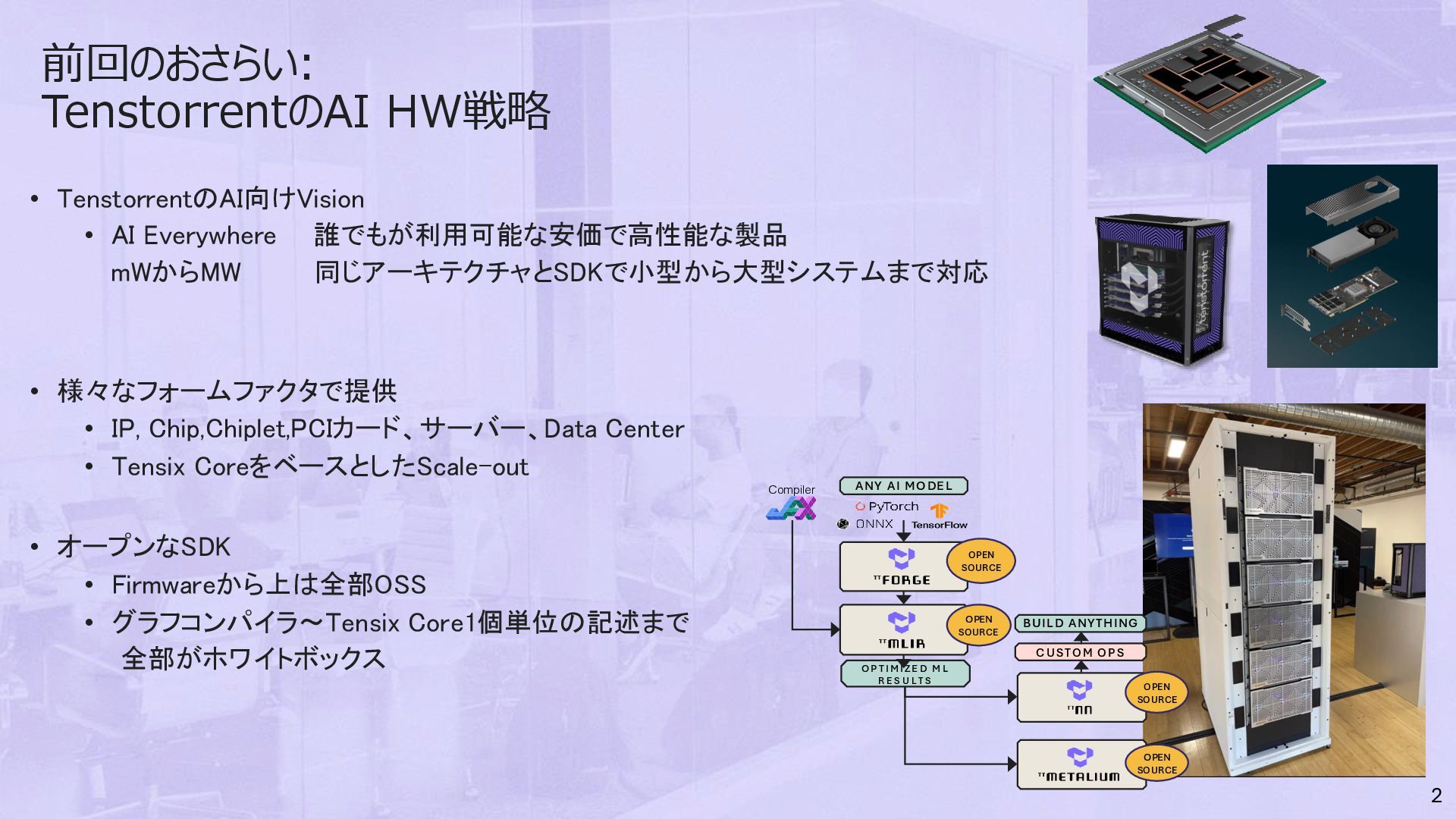 前回のおさらい:
TenstorrentのAI HW戦略

• TenstorrentのAI向けVision
  • AI Everywhere　誰でもが利用可能な安価で高性能な製品
  mWからMW　同じアーキテクチャとSDKで小型から大型システムまで対応

• 様々なフォームファクタで提供
  • IP, Chip,Chiplet,PCIカード、サーバー、Data Center
  • Tensix CoreをベースとしたScale-out

• オープンなSDK
  • Firmwareから上は全部OSS
  • グラフコンパイラ~Tensix Core1個単位の記述まで 全部がホワイトボックス

tenstorrent

Compiler
JAX
ANY AI MODEL
PyTorch
ONNX
TensorFlow
TT FORGE
OPEN SOURCE
TT MLIR
OPEN SOURCE
OPTIMIZED ML RESULTS
BUILD ANYTHING
CUSTOM OPS
TT NN
OPEN SOURCE
TT METALIUM
OPEN SOURCE

2